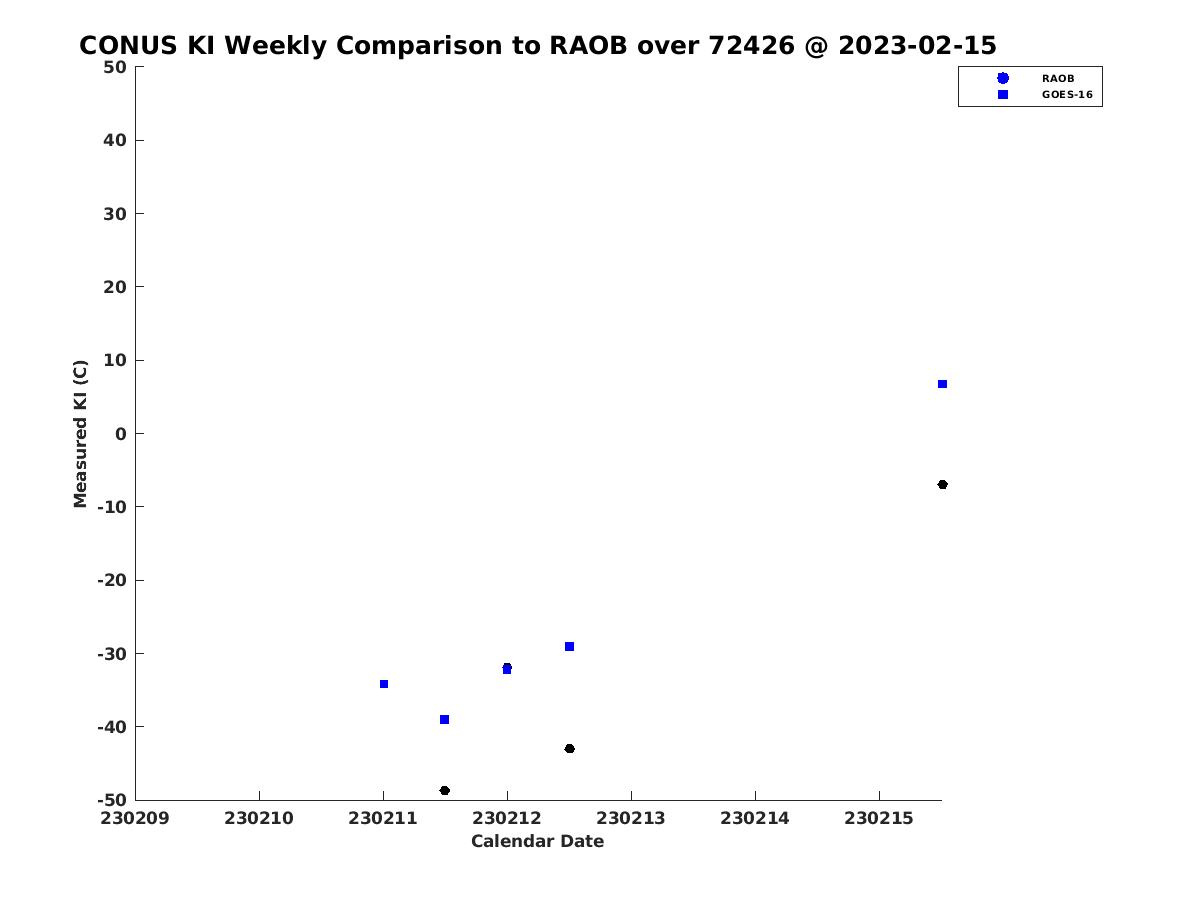 CONUS KI Weekly Comparison to RAOB over 72426 @ 2023-02-15

RAOB
GOES-16

Measured KI (C)

50
40
30
20
10
0
-10
-20
-30
-40
-50

230209
230210
230211
230212
230213
230214
230215

Calendar Date